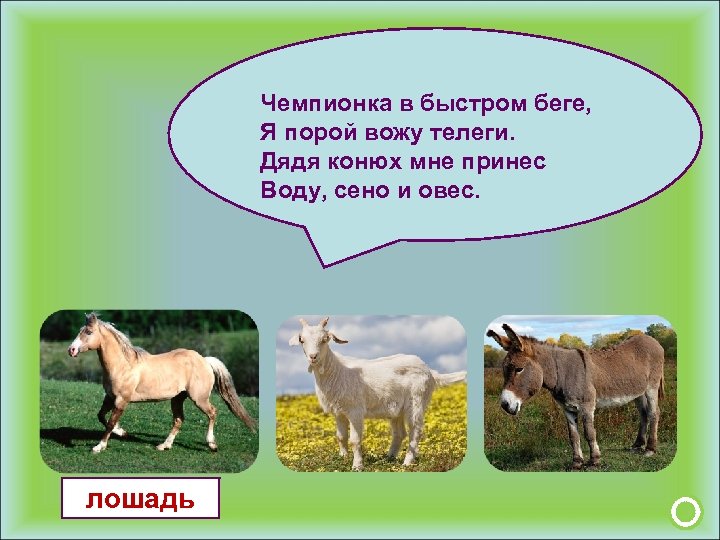 Чемпионка в быстром беге,
Я порой вожу телеги.
Дядя конюх мне принес
Воду, сено и овес.

лошадь